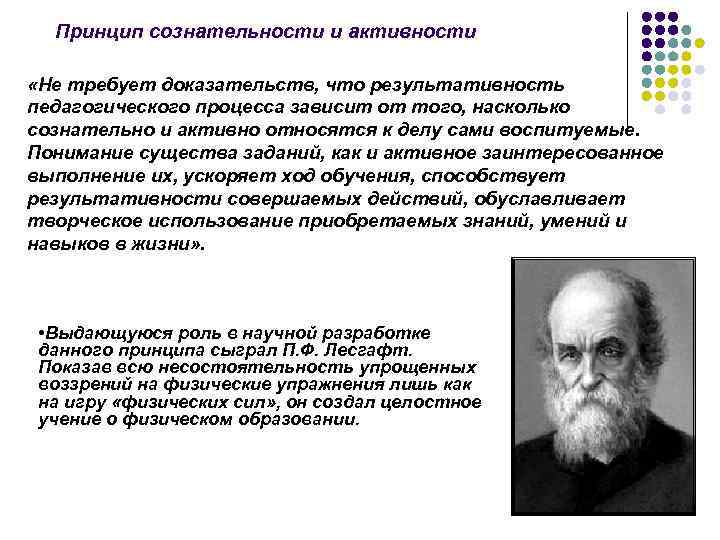 Принцип сознательности и активности

«Не требует доказательств, что результативность педагогического процесса зависит от того, насколько сознательно и активно относятся к делу сами воспитуемые. Понимание существа заданий, как и активное заинтересованное выполнение их, ускоряет ход обучения, способствует результативности совершаемых действий, обуславливает творческое использование приобретаемых знаний, умений и навыков в жизни».

•Выдающуюся роль в научной разработке данного принципа сыграл П.Ф. Лесгафт. Показав всю несостоятельность упрощенных воззрений на физические упражнения лишь как на игру «физических сил», он создал целостное учение о физическом образовании.